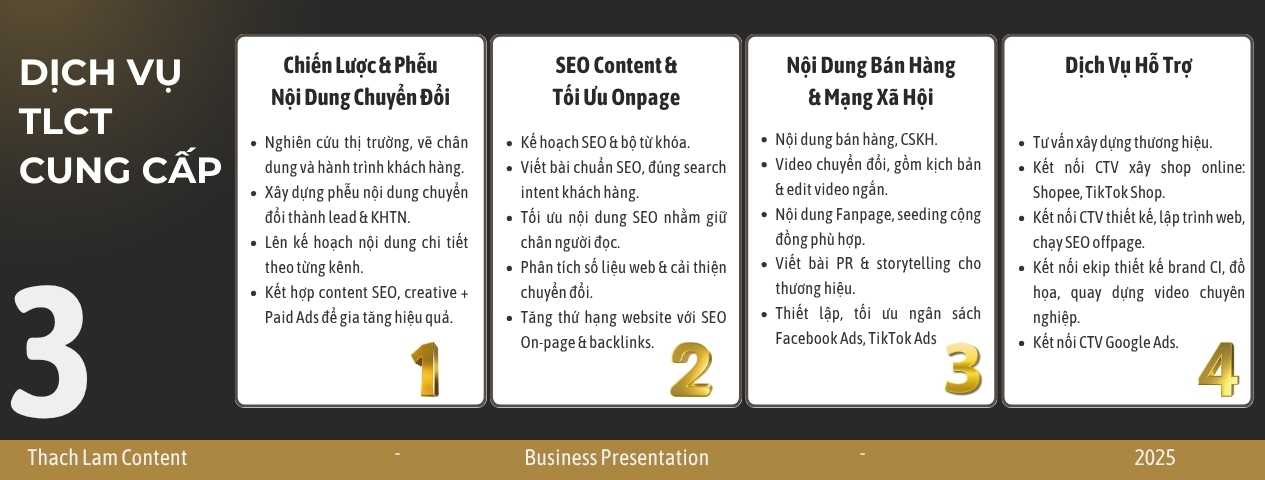 DỊCH VỤ TLCT CUNG CẤP

3

Chiến Lược & Phễu Nội Dung Chuyển Đổi

- Nghiên cứu thị trường, vẽ chân dung và hành trình khách hàng.
- Xây dựng phễu nội dung chuyển đổi thành lead & KHTN.
- Lên kế hoạch nội dung chi tiết theo từng kênh.
- Kết hợp content SEO, creative + Paid Ads để gia tăng hiệu quả.

1

SEO Content & Tối Ưu Onpage

- Kế hoạch SEO & bộ từ khóa.
- Viết bài chuẩn SEO, đúng search intent khách hàng.
- Tối ưu nội dung SEO nhằm giữ chân người đọc.
- Phân tích số liệu web & cải thiện chuyển đổi.
- Tăng thứ hạng website với SEO On-page & backlinks.

2

Nội Dung Bán Hàng & Mạng Xã Hội

- Nội dung bán hàng, CSKH.
- Video chuyển đổi, gồm kịch bản & edit video ngắn.
- Nội dung Fanpage, seeding cộng đồng phù hợp.
- Viết bài PR & storytelling cho thương hiệu.
- Thiết lập, tối ưu ngân sách Facebook Ads, TikTok Ads

3

Dịch Vụ Hỗ Trợ

- Tư vấn xây dựng thương hiệu.
- Kết nối CTV xây shop online: Shopee, TikTok Shop.
- Kết nối CTV thiết kế, lập trình web, chạy SEO offpage.
- Kết nối ekip thiết kế brand CI, đồ họa, quay dựng video chuyên nghiệp.
- Kết nối CTV Google Ads.

4

Thach Lam Content - Business Presentation - 2025